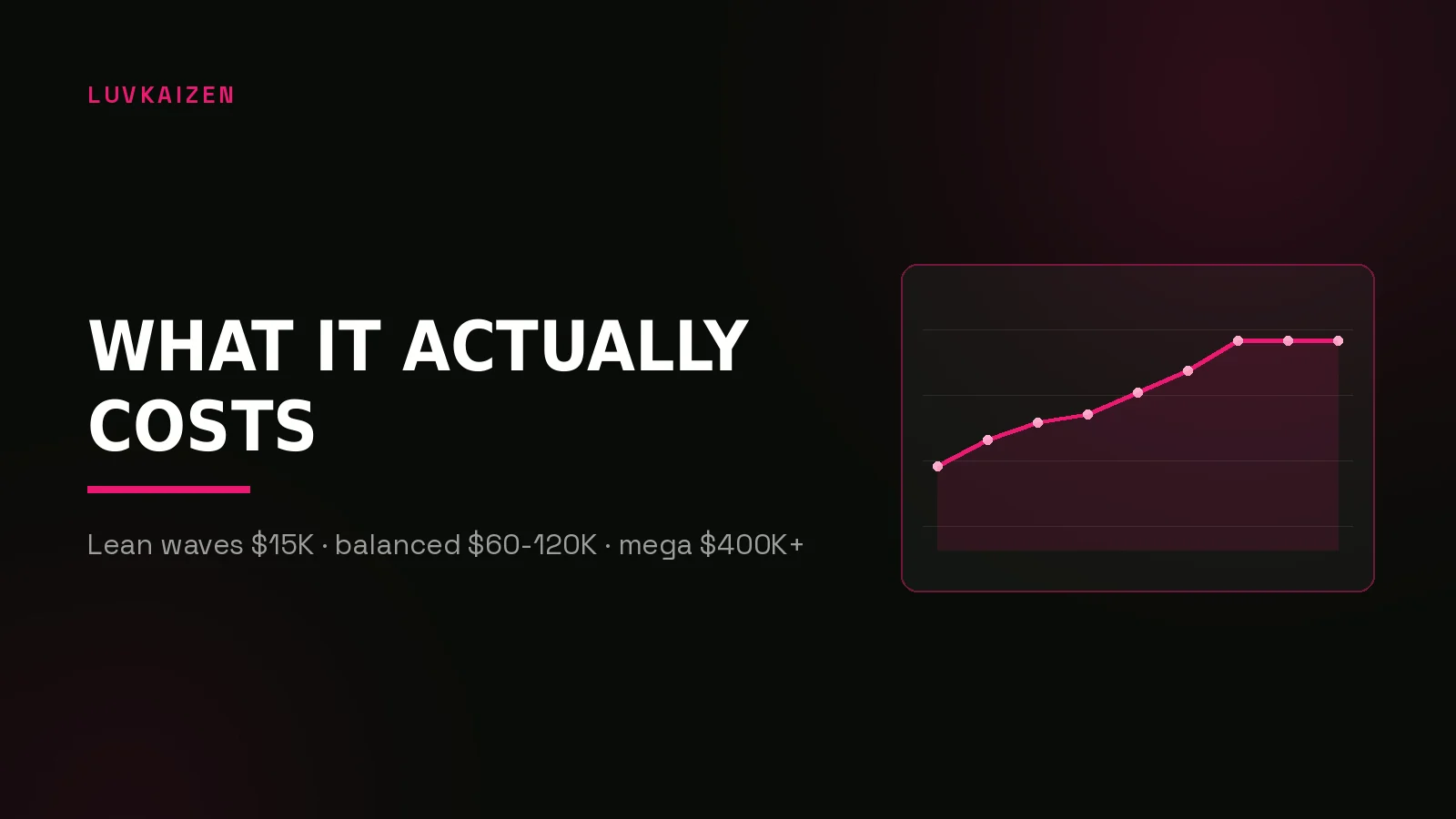 LUVKAIZEN

WHAT IT ACTUALLY COSTS

Lean waves \$15K · balanced \$60-120K · mega \$400K+